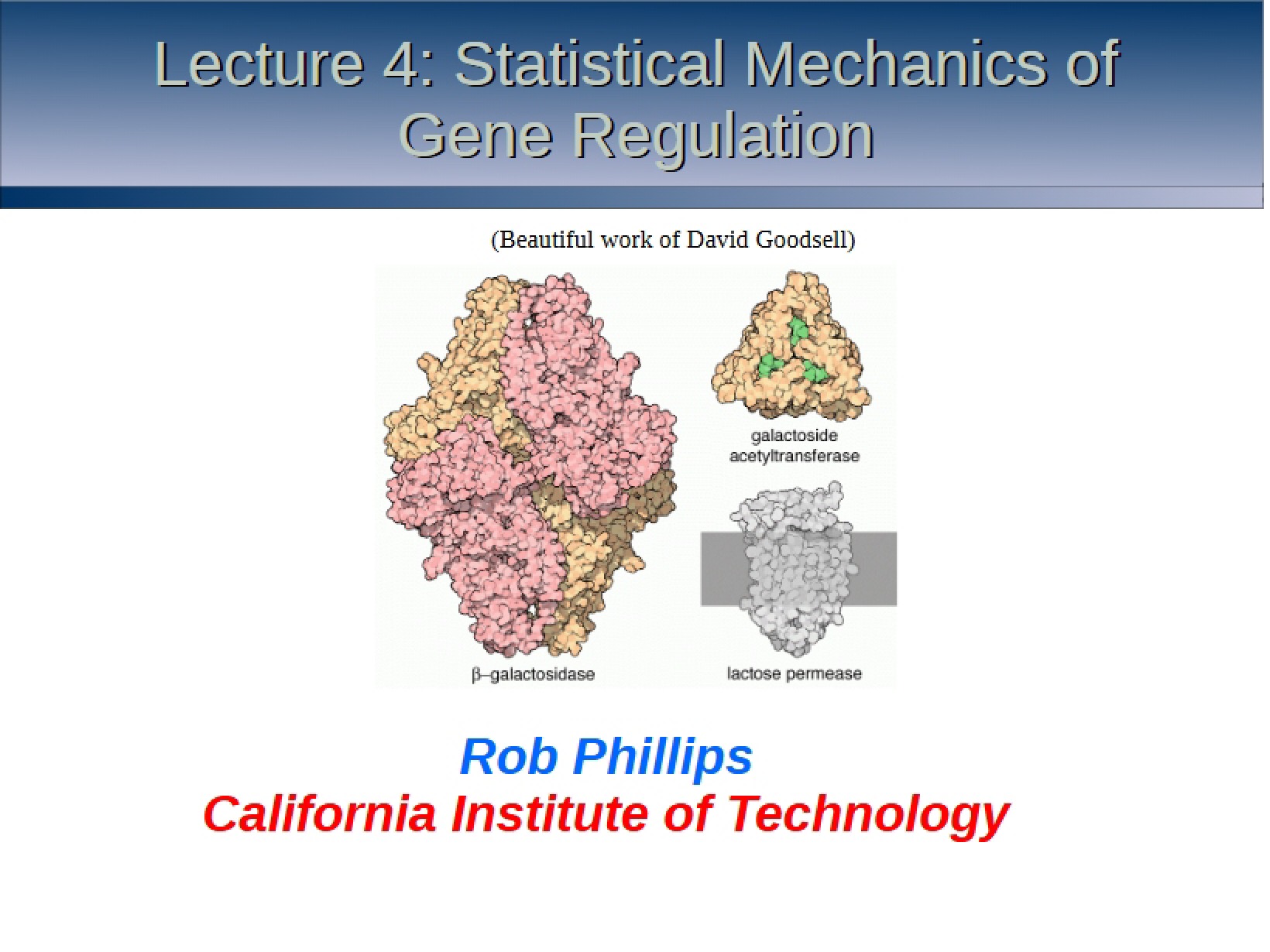 Lecture 4: Statistical Mechanics of Gene Regulation

(Beautiful work of David Goodsell)

galactoside acetyltransferase

β–galactosidase

lactose permease

Rob Phillips
California Institute of Technology